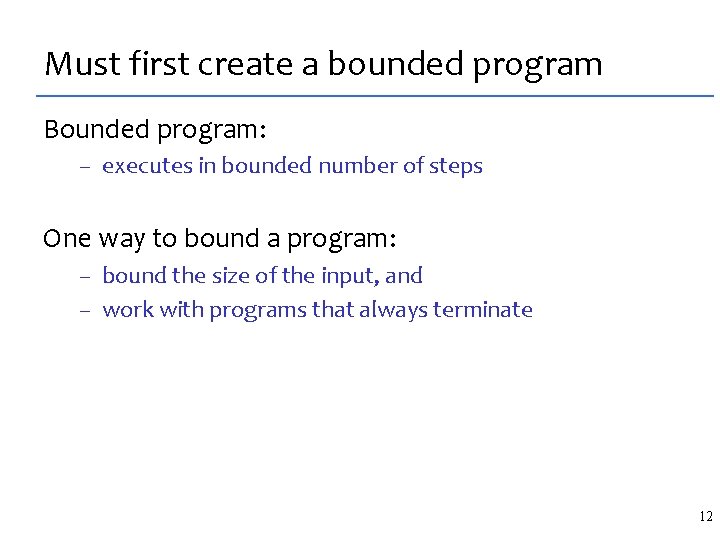 Must first create a bounded program

Bounded program:

– executes in bounded number of steps

One way to bound a program:

– bound the size of the input, and
– work with programs that always terminate

12